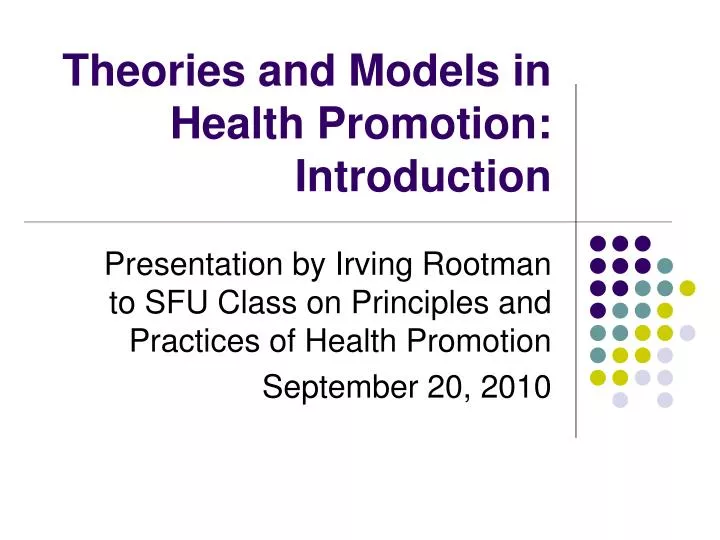 Theories and Models in Health Promotion: Introduction

Presentation by Irving Rootman to SFU Class on Principles and Practices of Health Promotion

September 20, 2010